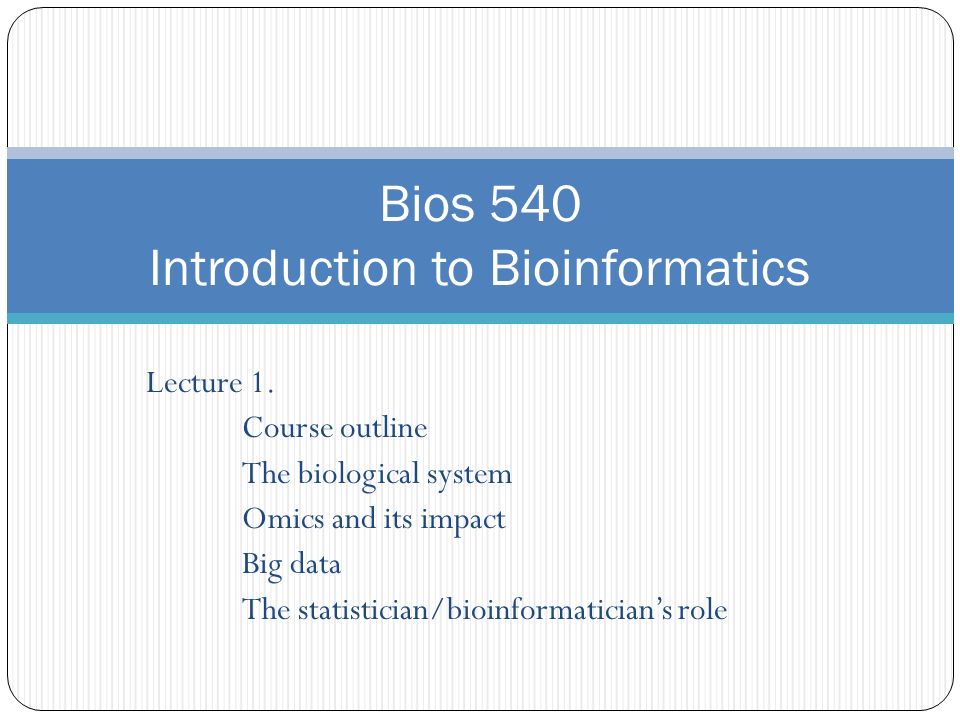 Bios 540
Introduction to Bioinformatics

Lecture 1.
Course outline
The biological system
Omics and its impact
Big data
The statistician/bioinformatician's role